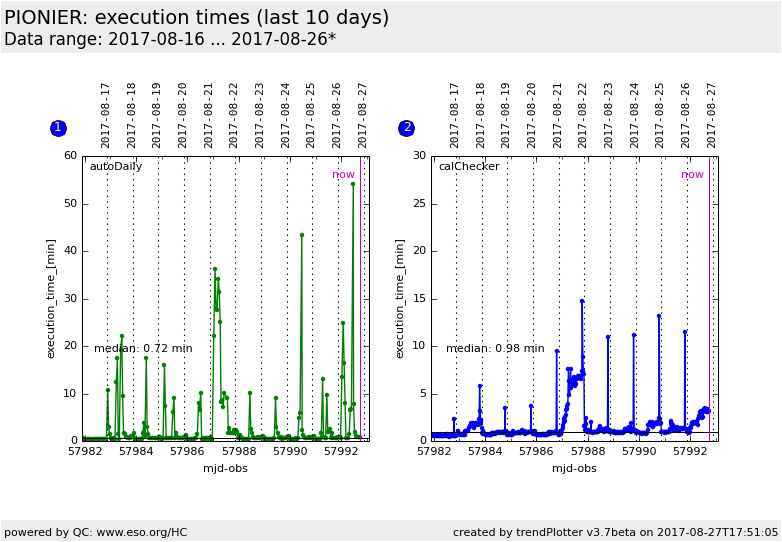 PIONIER: execution times (last 10 days)
Data range: 2017-08-16 ... 2017-08-26*

1

2017-08-17
2017-08-18
2017-08-19
2017-08-20
2017-08-21
2017-08-22
2017-08-23
2017-08-24
2017-08-25
2017-08-26
2017-08-27

autoDaily
now
median: 0.72 min
execution_time_[min]
60
50
40
30
20
10
0
57982
57984
57986
57988
57990
57992
mjd-obs

2

2017-08-17
2017-08-18
2017-08-19
2017-08-20
2017-08-21
2017-08-22
2017-08-23
2017-08-24
2017-08-25
2017-08-26
2017-08-27

calChecker
now
median: 0.98 min
execution_time_[min]
30
25
20
15
10
5
0
57982
57984
57986
57988
57990
57992
mjd-obs

powered by QC: www.eso.org/HC
created by trendPlotter v3.7beta on 2017-08-27T17:51:05